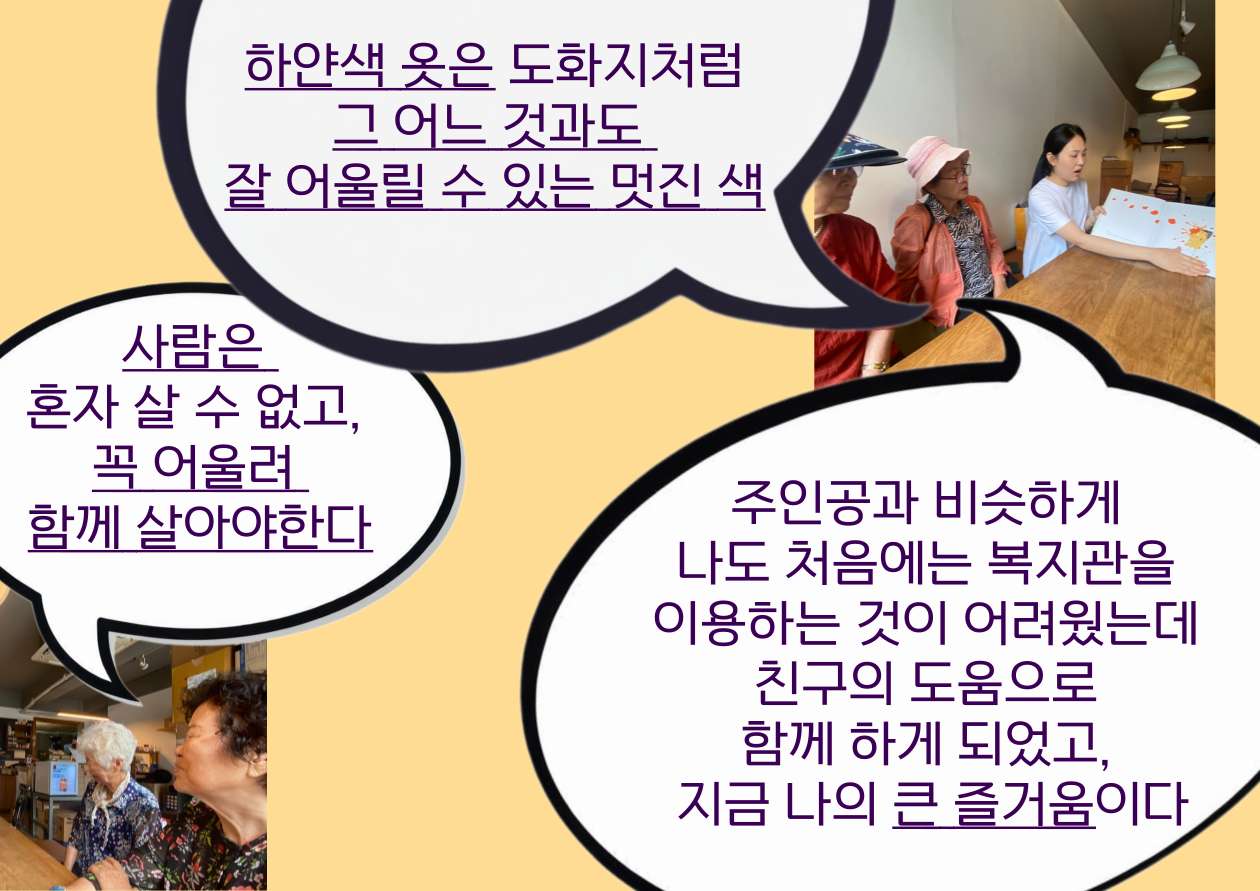 하얀색 옷은 도화지처럼
그 어느 것과도
잘 어울릴 수 있는 멋진 색

사람은
혼자 살 수 없고,
꼭 어울려
함께 살아야한다

주인공과 비슷하게
나도 처음에는 복지관을
이용하는 것이 어려웠는데
친구의 도움으로
함께 하게 되었고,
지금 나의 큰 즐거움이다